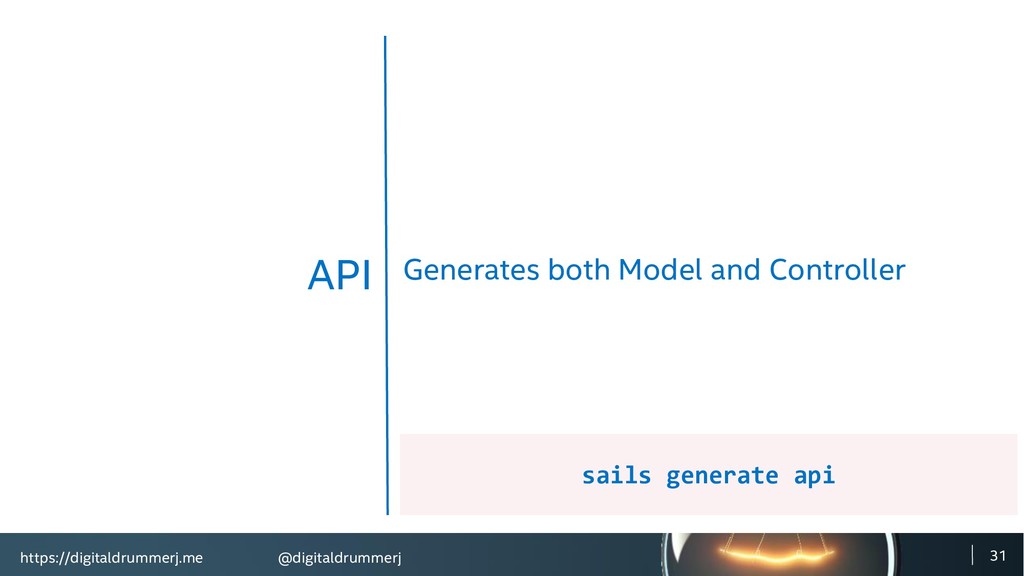 API

Generates both Model and Controller

sails generate api

https://digitaldrummerj.me @digitaldrummerj 31